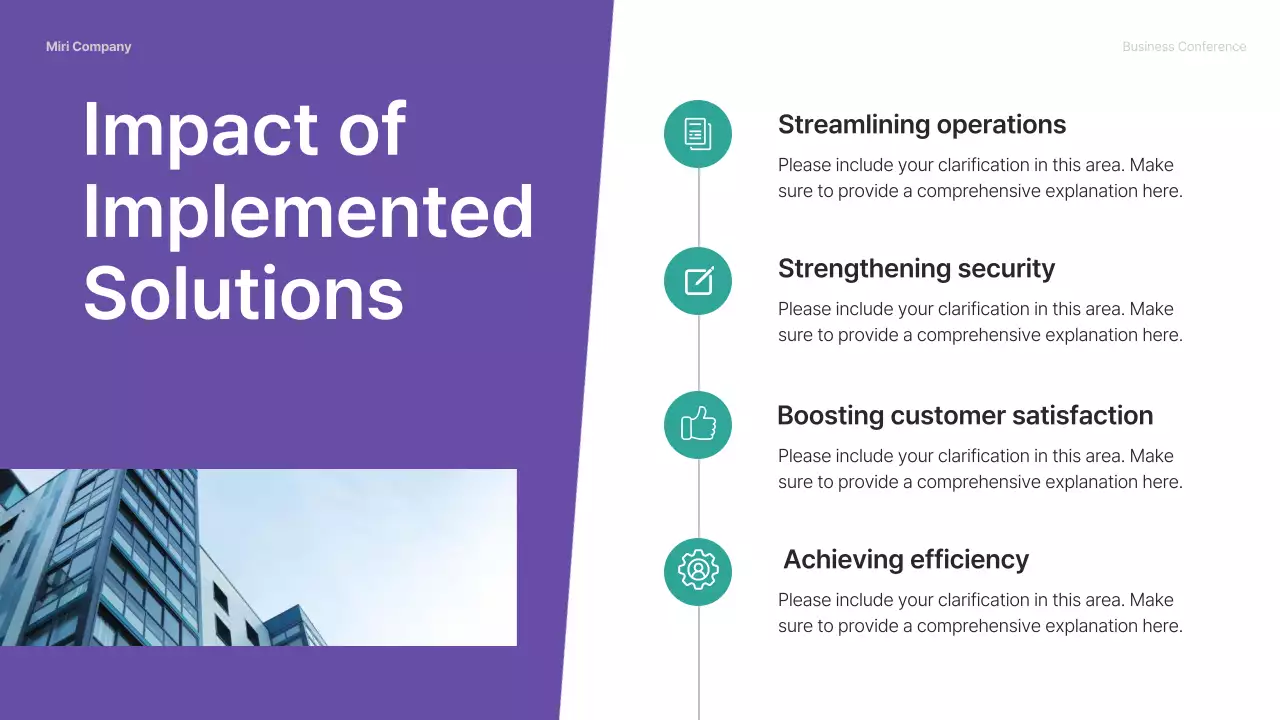 Miri Company

Business Conference

Impact of Implemented Solutions

Streamlining operations

Please include your clarification in this area. Make sure to provide a comprehensive explanation here.

Strengthening security

Please include your clarification in this area. Make sure to provide a comprehensive explanation here.

Boosting customer satisfaction

Please include your clarification in this area. Make sure to provide a comprehensive explanation here.

Achieving efficiency

Please include your clarification in this area. Make sure to provide a comprehensive explanation here.